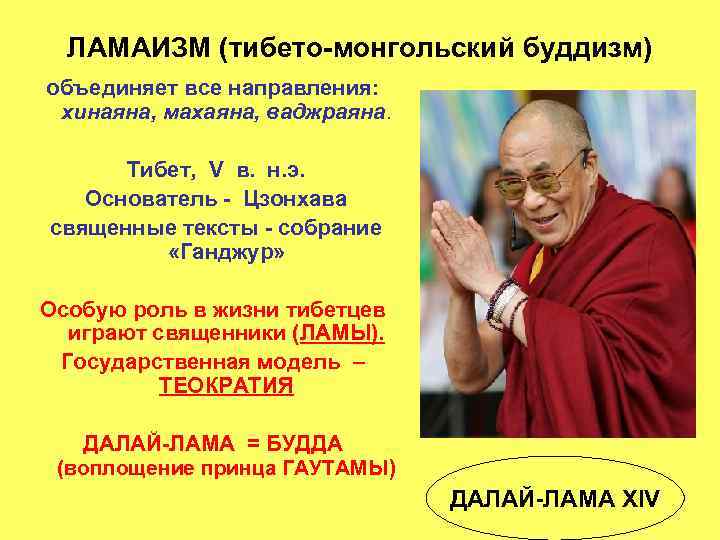 ЛАМАИЗМ (тибето-монгольский буддизм)

объединяет все направления: хинаяна, махаяна, ваджраяна.

Тибет, V в. н.э.
Основатель - Цзонхава
священные тексты - собрание «Ганджур»

Особую роль в жизни тибетцев играют священники (ЛАМЫ).
Государственная модель – ТЕОКРАТИЯ

ДАЛАЙ-ЛАМА = БУДДА
(воплощение принца ГАУТАМЫ)

ДАЛАЙ-ЛАМА XIV